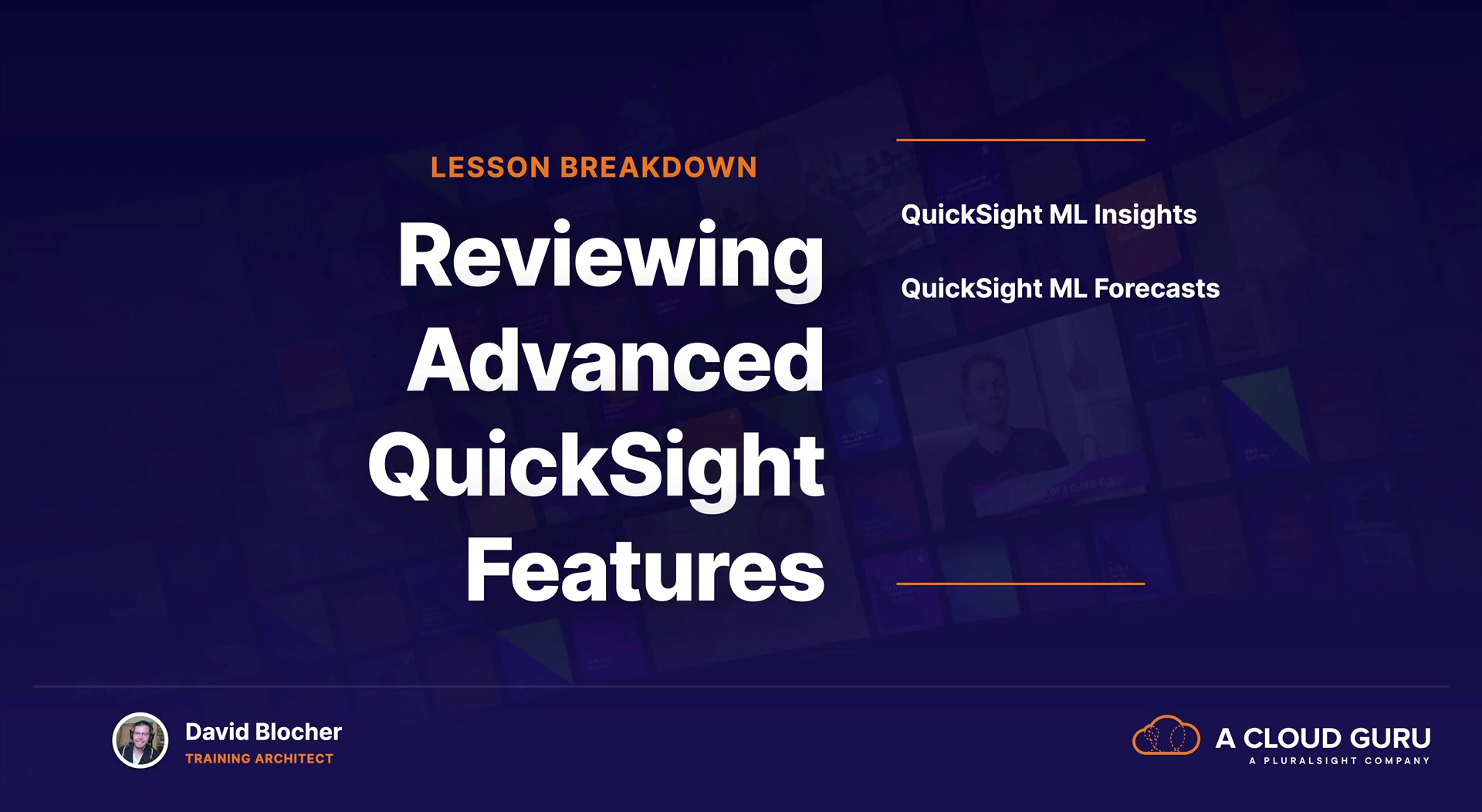 LESSON BREAKDOWN

Reviewing Advanced QuickSight Features

QuickSight ML Insights

QuickSight ML Forecasts

David Blocher
TRAINING ARCHITECT

A CLOUD GURU
A PLURALSIGHT COMPANY